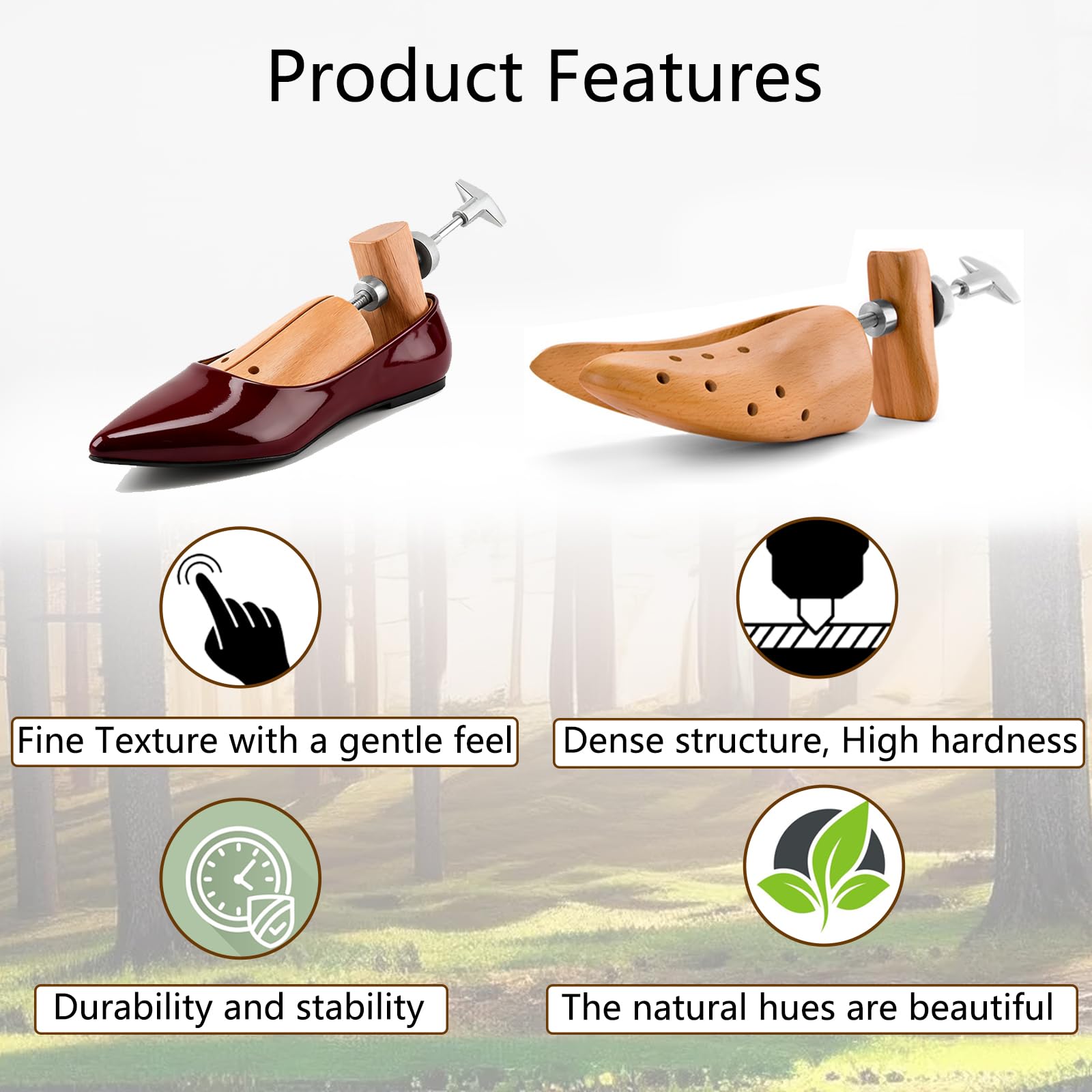 Product Features

Fine Texture with a gentle feel

Dense structure, High hardness

Durability and stability

The natural hues are beautiful